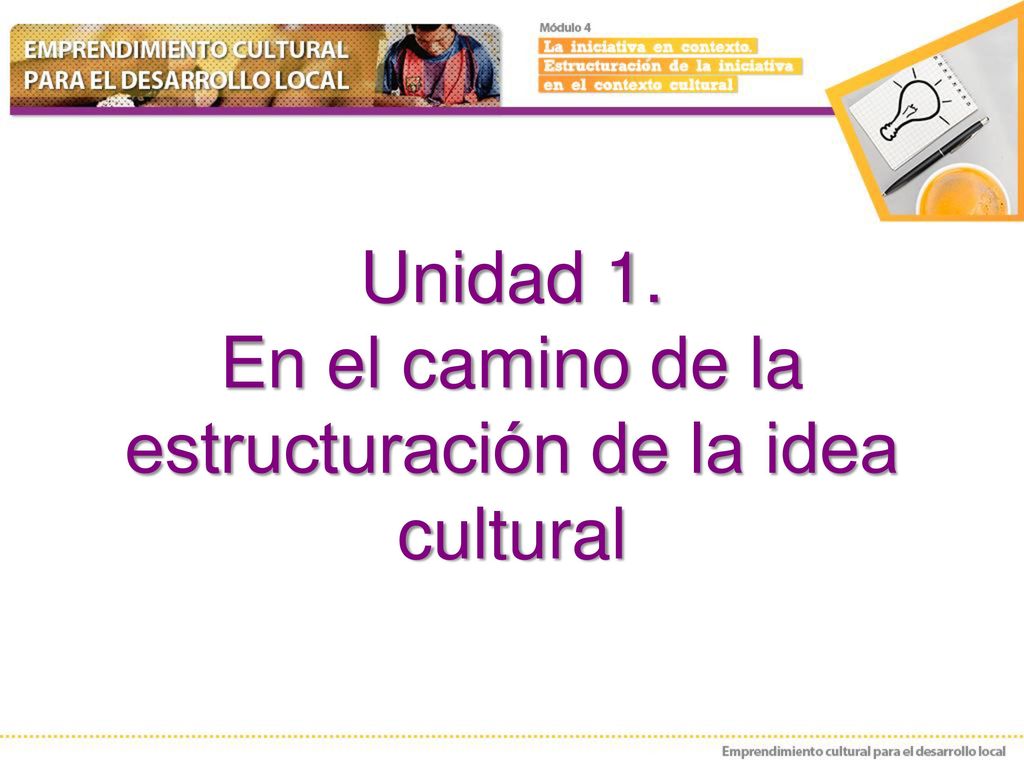 EMPRENDIMIENTO CULTURAL
PARA EL DESARROLLO LOCAL

Módulo 4
La iniciativa en contexto.
Estructuración de la iniciativa en el contexto cultural

Unidad 1.
En el camino de la estructuración de la idea cultural

Emprendimiento cultural para el desarrollo local